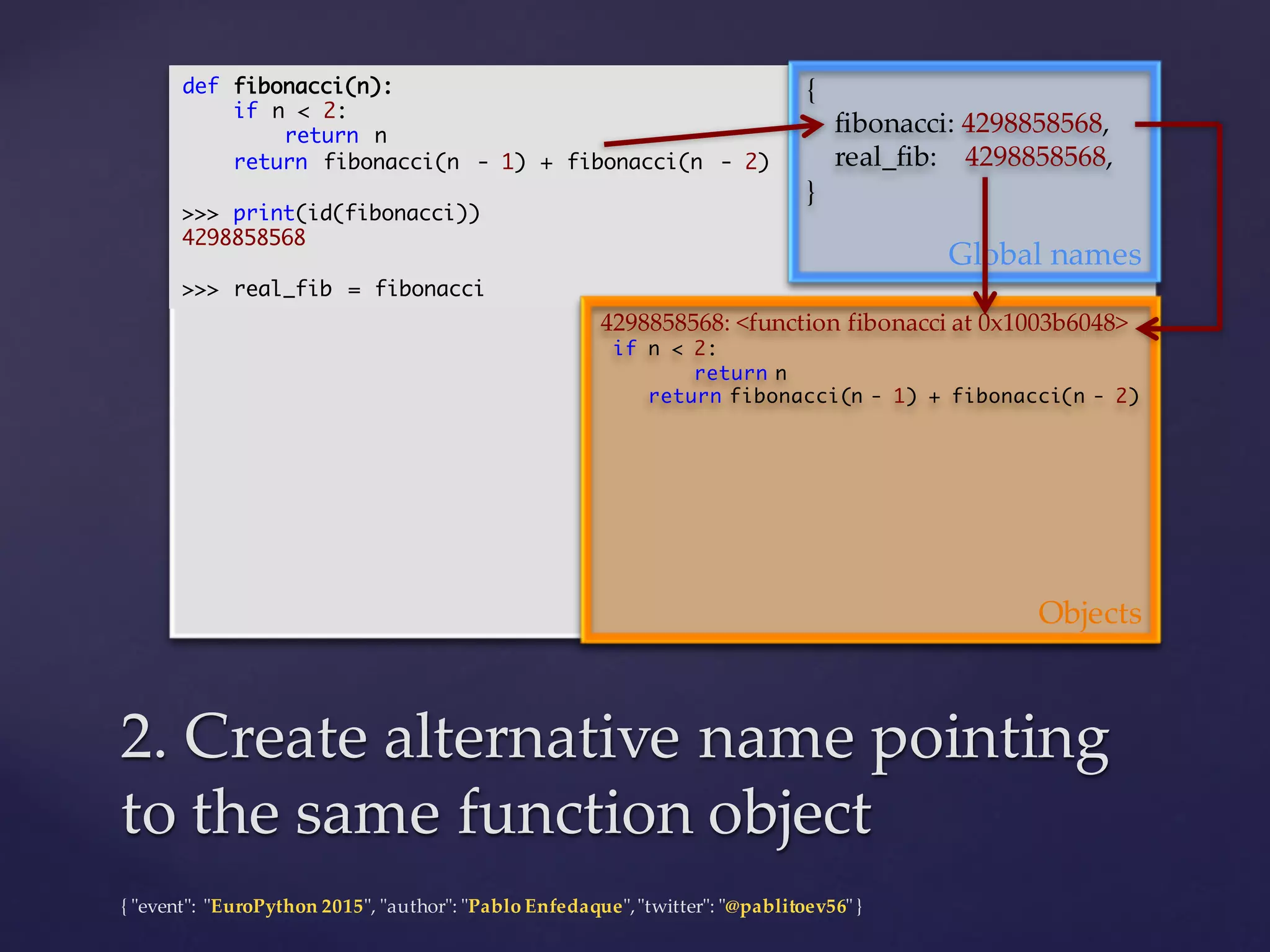 def fibonacci(n):
    if n < 2:
        return n
    return fibonacci(n - 1) + fibonacci(n - 2)

>>> print(id(fibonacci))
4298858568

>>> real_fib = fibonacci

{
fibonacci: 4298858568,
real_fib: 4298858568,
}

Global names

4298858568: <function fibonacci at 0x1003b6048>
 if n < 2:
        return n
    return fibonacci(n - 1) + fibonacci(n - 2)

Objects

2. Create alternative name pointing to the same function object

{ "event": "EuroPython 2015", "author": "Pablo Enfedaque", "twitter": "@pablitoev56" }